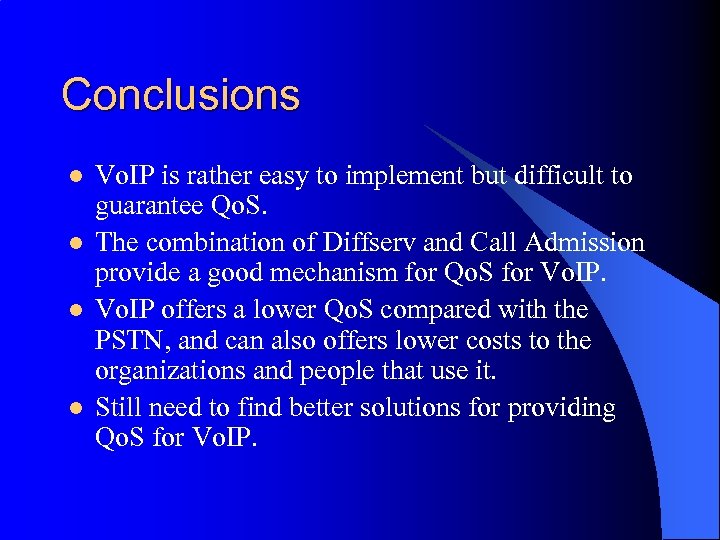 Conclusions

- VoIP is rather easy to implement but difficult to guarantee QoS.
- The combination of Diffserv and Call Admission provide a good mechanism for QoS for VoIP.
- VoIP offers a lower QoS compared with the PSTN, and can also offers lower costs to the organizations and people that use it.
- Still need to find better solutions for providing QoS for VoIP.